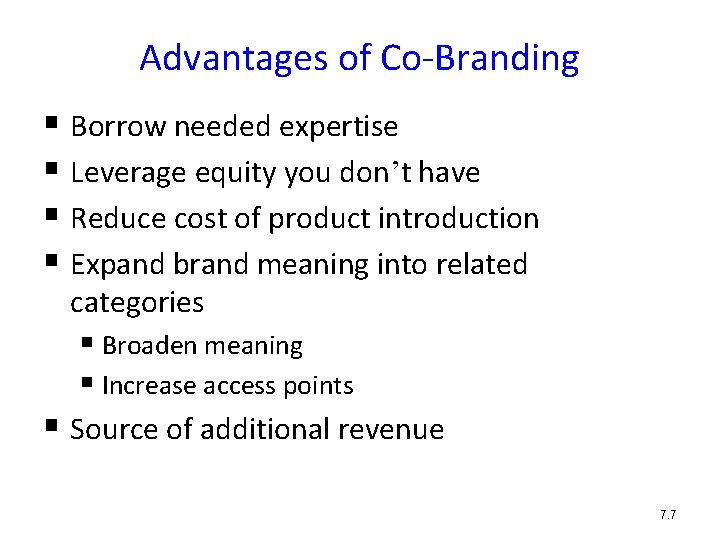 Advantages of Co-Branding

• Borrow needed expertise
• Leverage equity you don't have
• Reduce cost of product introduction
• Expand brand meaning into related categories
• Broaden meaning
• Increase access points
• Source of additional revenue

7.7